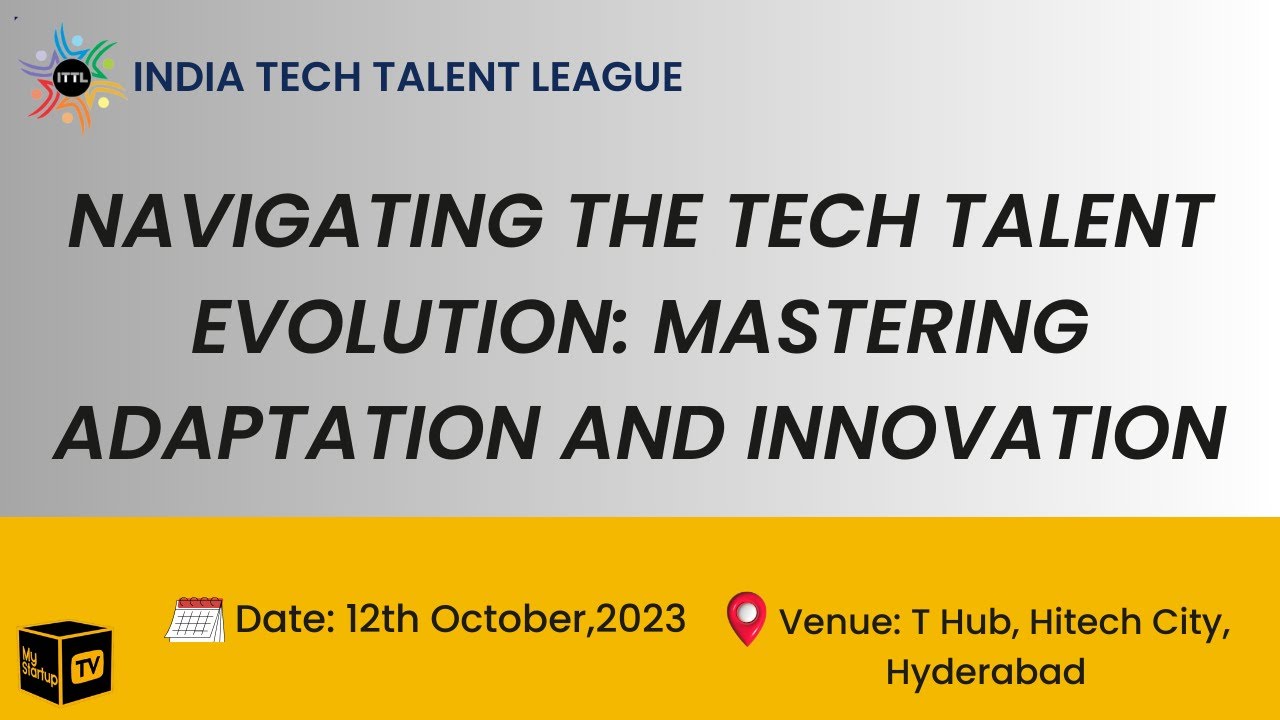 ITTL
INDIA TECH TALENT LEAGUE

NAVIGATING THE TECH TALENT EVOLUTION: MASTERING ADAPTATION AND INNOVATION

Date: 12th October,2023

Venue: T Hub, Hitech City, Hyderabad

My Startup TV